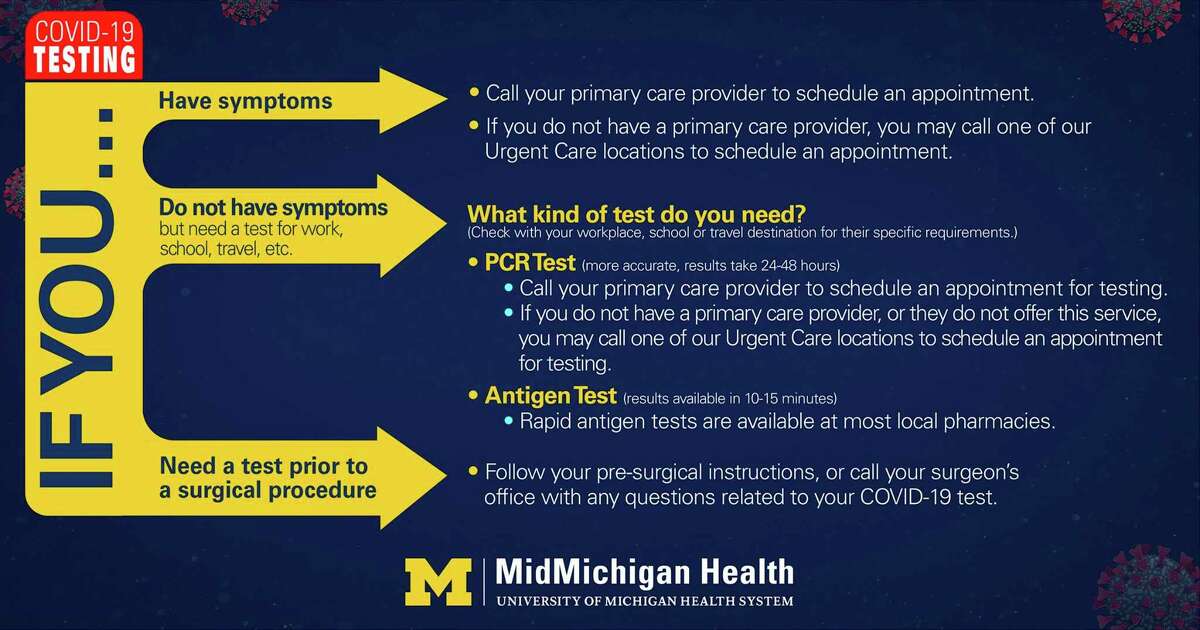 COVID-19 TESTING

IF YOU...

Have symptoms

• Call your primary care provider to schedule an appointment.

• If you do not have a primary care provider, you may call one of our Urgent Care locations to schedule an appointment.

Do not have symptoms but need a test for work, school, travel, etc.

What kind of test do you need?
(Check with your workplace, school or travel destination for their specific requirements.)

• PCR Test (more accurate, results take 24-48 hours)
• Call your primary care provider to schedule an appointment for testing.
• If you do not have a primary care provider, or they do not offer this service, you may call one of our Urgent Care locations to schedule an appointment for testing.

• Antigen Test (results available in 10-15 minutes)
• Rapid antigen tests are available at most local pharmacies.

Need a test prior to a surgical procedure

• Follow your pre-surgical instructions, or call your surgeon's office with any questions related to your COVID-19 test.

M | MidMichigan Health
UNIVERSITY OF MICHIGAN HEALTH SYSTEM